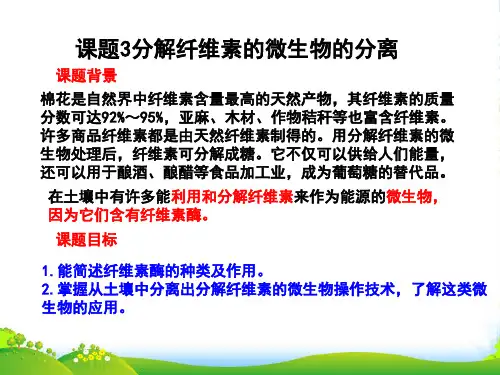 课题3分解纤维素的微生物的分离

课题背景

棉花是自然界中纤维素含量最高的天然产物，其纤维素的质量分数可达92%～95%，亚麻、木材、作物秸秆等也富含纤维素。许多商品纤维素都是由天然纤维素制得的。用分解纤维素的微生物处理后，纤维素可分解成糖。它不仅可以供给人们能量，还可以用于酿酒、酿醋等食品加工业，成为葡萄糖的替代品。

在土壤中有许多能利用和分解纤维素来作为能源的微生物，因为它们含有纤维素酶。

课题目标

1. 能简述纤维素酶的种类及作用。
2. 掌握从土壤中分离出分解纤维素的微生物操作技术，了解这类微生物的应用。